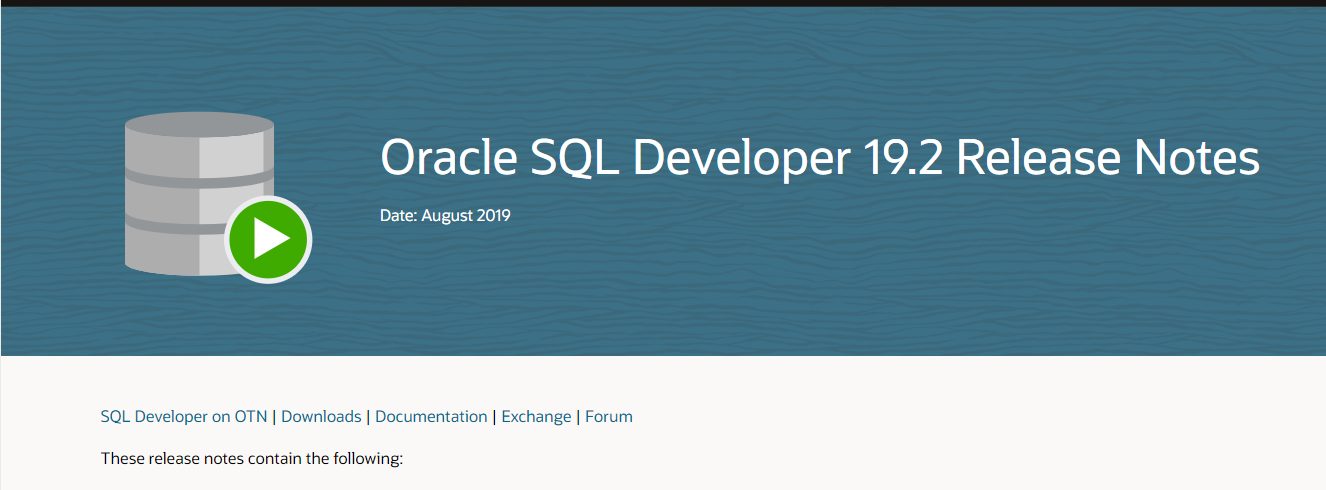 Oracle SQL Developer 19.2 Release Notes

Date: August 2019

SQL Developer on OTN | Downloads | Documentation | Exchange | Forum

These release notes contain the following: